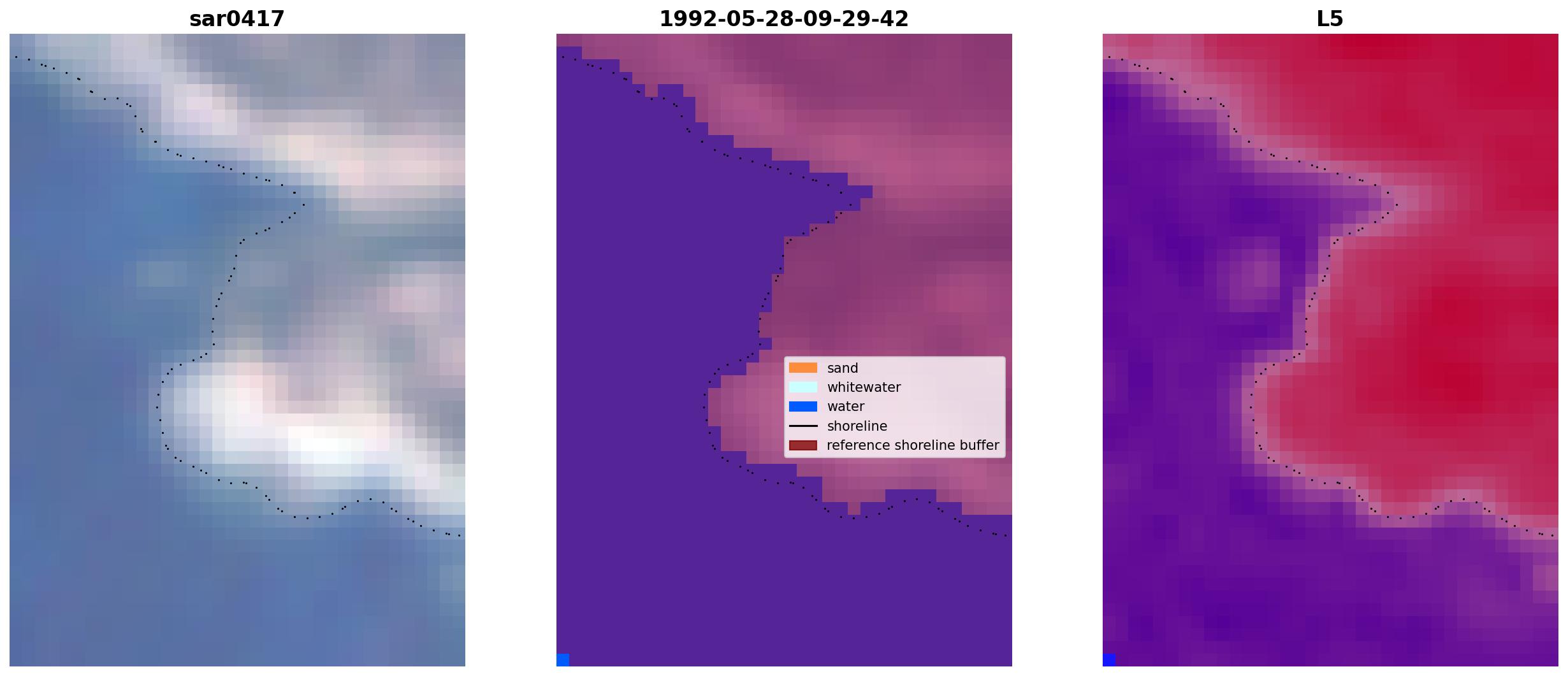 sar0417

1992-05-28-09-29-42

sand
whitewater
water
shoreline
reference shoreline buffer

L5